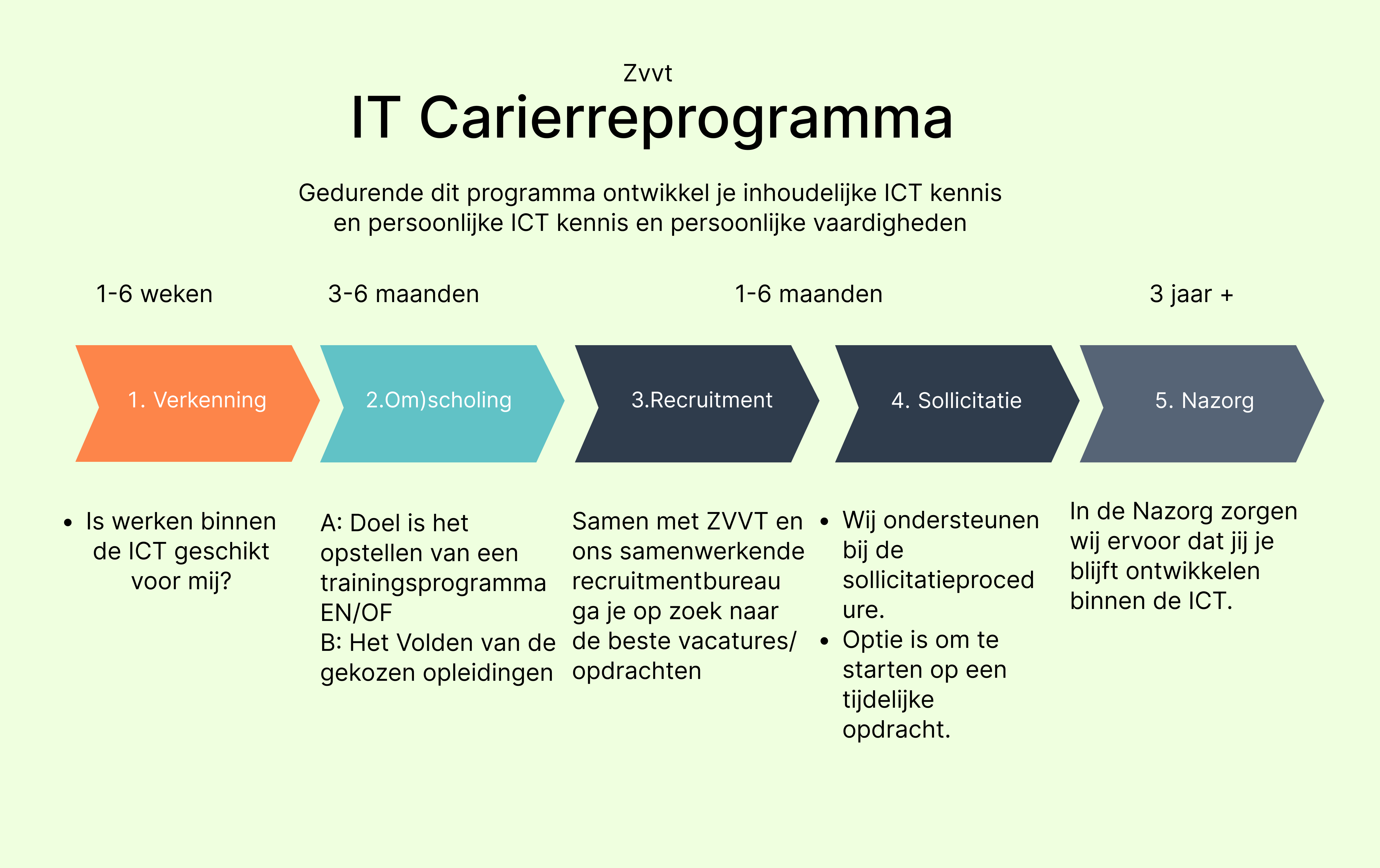 Zvvt

IT Carierreprogramma

Gedurende dit programma ontwikkel je inhoudelijke ICT kennis en persoonlijke ICT kennis en persoonlijke vaardigheden

1-6 weken

3-6 maanden

1-6 maanden

3 jaar +

1. Verkenning

2.Om)scholing

3.Recruitment

4. Sollicitatie

5. Nazorg

• Is werken binnen de ICT geschikt voor mij?

A: Doel is het opstellen van een trainingsprogramma EN/OF
B: Het Volden van de gekozen opleidingen

Samen met ZVVT en ons samenwerkende recruitmentbureau ga je op zoek naar de beste vacatures/ opdrachten

• Wij ondersteunen bij de sollicitatieprocedure.
• Optie is om te starten op een tijdelijke opdracht.

In de Nazorg zorgen wij ervoor dat jij je blijft ontwikkelen binnen de ICT.